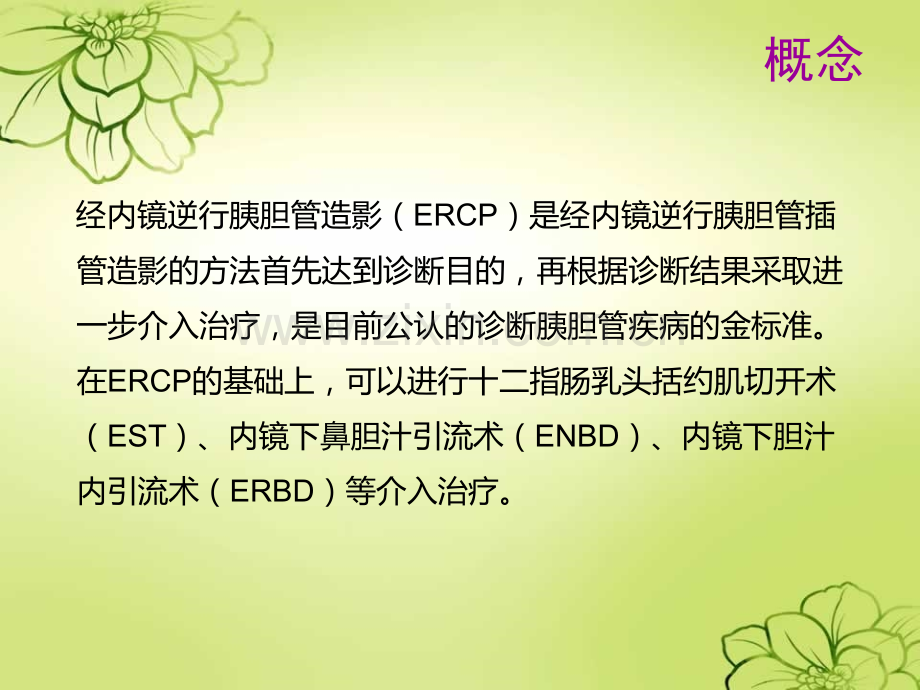 概念

经内镜逆行胰胆管造影（ERCP）是经内镜逆行胰胆管插管造影的方法首先达到诊断目的，再根据诊断结果采取进一步介入治疗，是目前公认的诊断胰胆管疾病的金标准。在ERCP的基础上，可以进行十二指肠乳头括约肌切开术（EST）、内镜下鼻胆汁引流术（ENBD）、内镜下胆汁内引流术（ERBD）等介入治疗。

www.zixin.com.cn